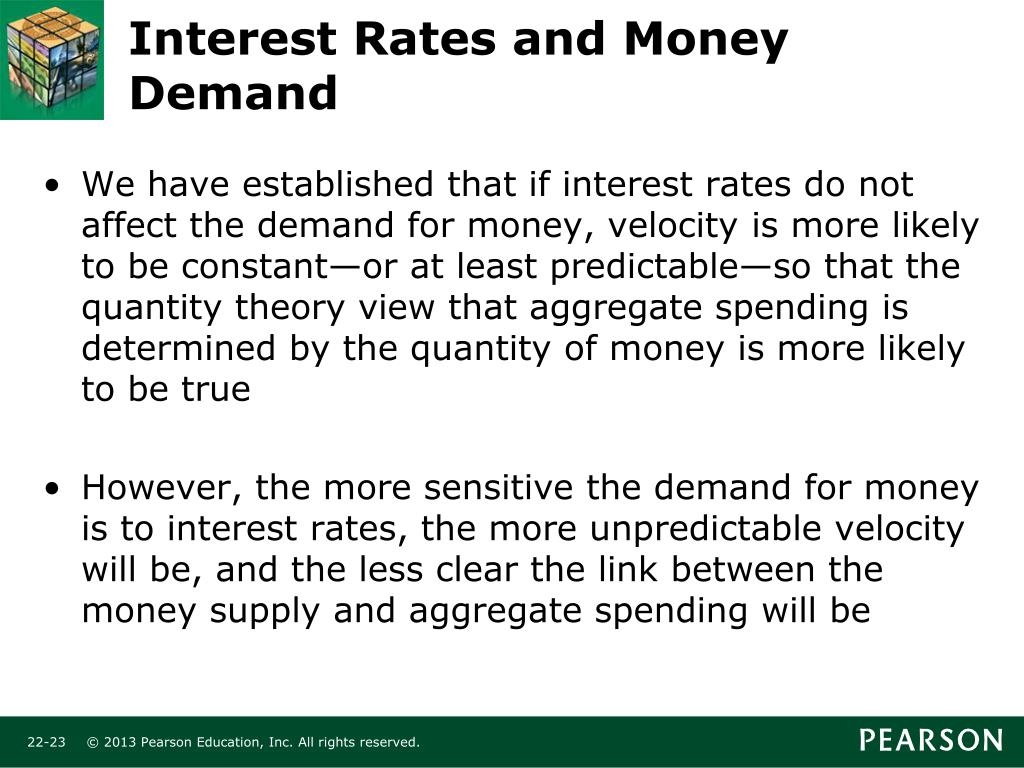 Interest Rates and Money Demand

• We have established that if interest rates do not affect the demand for money, velocity is more likely to be constant—or at least predictable—so that the quantity theory view that aggregate spending is determined by the quantity of money is more likely to be true

• However, the more sensitive the demand for money is to interest rates, the more unpredictable velocity will be, and the less clear the link between the money supply and aggregate spending will be

22-23 © 2013 Pearson Education, Inc. All rights reserved.

PEARSON